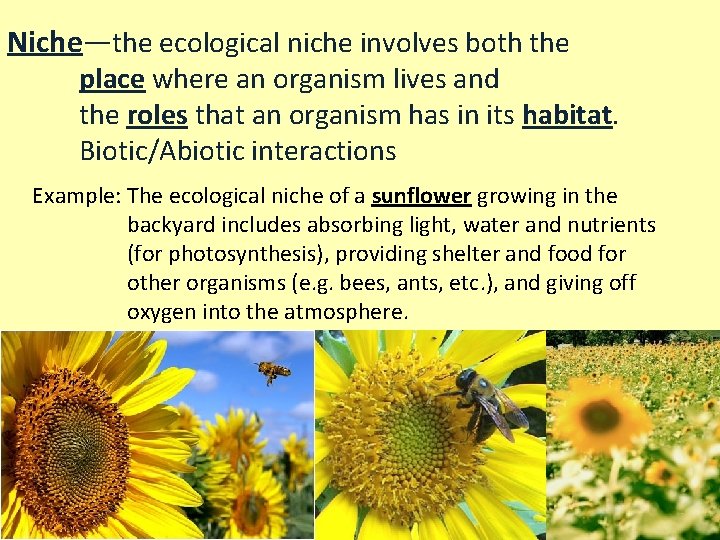 Niche—the ecological niche involves both the place where an organism lives and the roles that an organism has in its habitat. Biotic/Abiotic interactions

Example: The ecological niche of a sunflower growing in the backyard includes absorbing light, water and nutrients (for photosynthesis), providing shelter and food for other organisms (e.g. bees, ants, etc.), and giving off oxygen into the atmosphere.